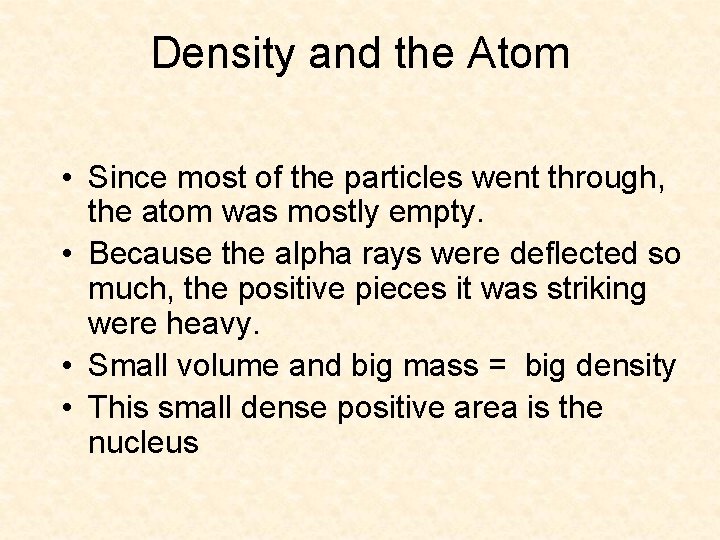 Density and the Atom

• Since most of the particles went through, the atom was mostly empty.
• Because the alpha rays were deflected so much, the positive pieces it was striking were heavy.
• Small volume and big mass = big density
• This small dense positive area is the nucleus